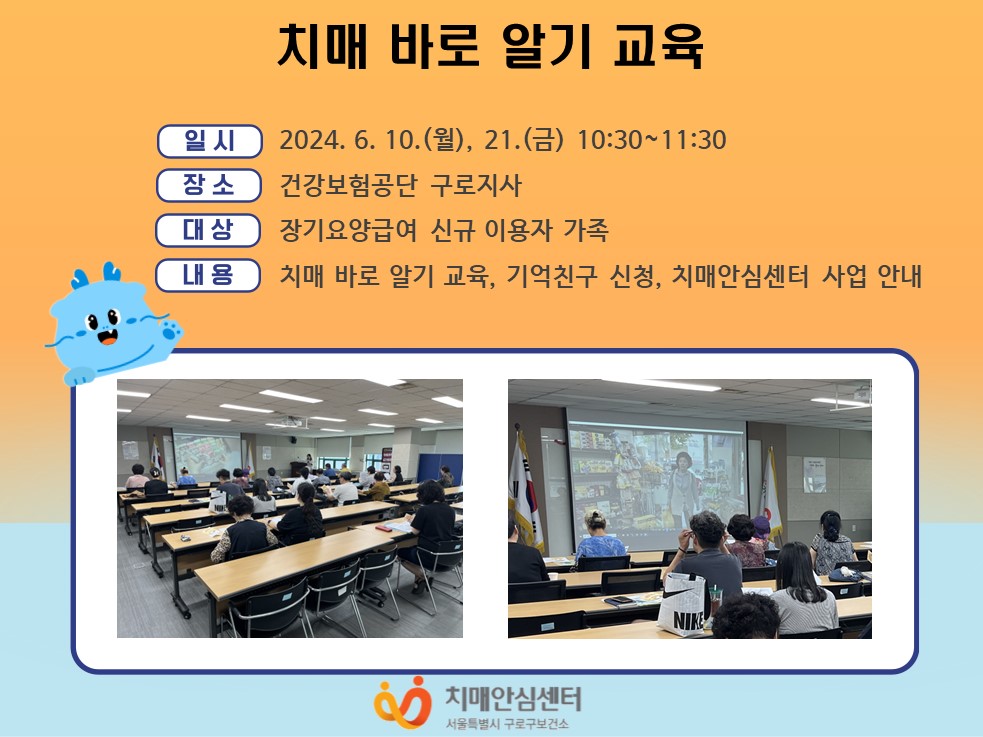 치매 바로 알기 교육

일시 2024. 6. 10.(월), 21.(금) 10:30~11:30

장소 건강보험공단 구로지사

대상 장기요양급여 신규 이용자 가족

내용 치매 바로 알기 교육, 기억친구 신청, 치매안심센터 사업 안내

NIKE

치매안심센터
서울특별시 구로구보건소